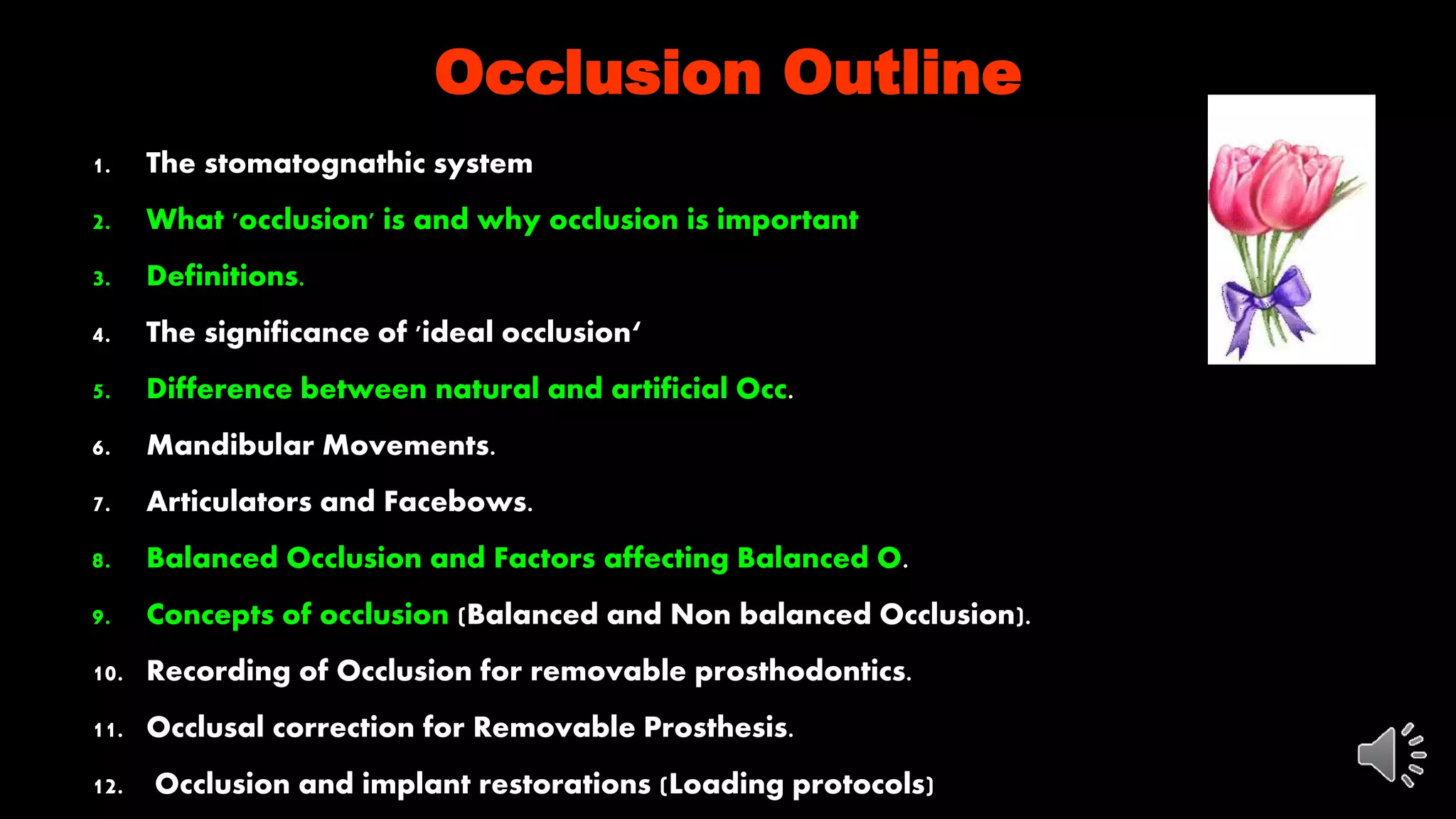 Occlusion Outline

1. The stomatognathic system
2. What 'occlusion' is and why occlusion is important
3. Definitions.
4. The significance of 'ideal occlusion'
5. Difference between natural and artificial Occ.
6. Mandibular Movements.
7. Articulators and Facebows.
8. Balanced Occlusion and Factors affecting Balanced O.
9. Concepts of occlusion (Balanced and Non balanced Occlusion).
10. Recording of Occlusion for removable prosthodontics.
11. Occlusal correction for Removable Prosthesis.
12. Occlusion and implant restorations (Loading protocols)